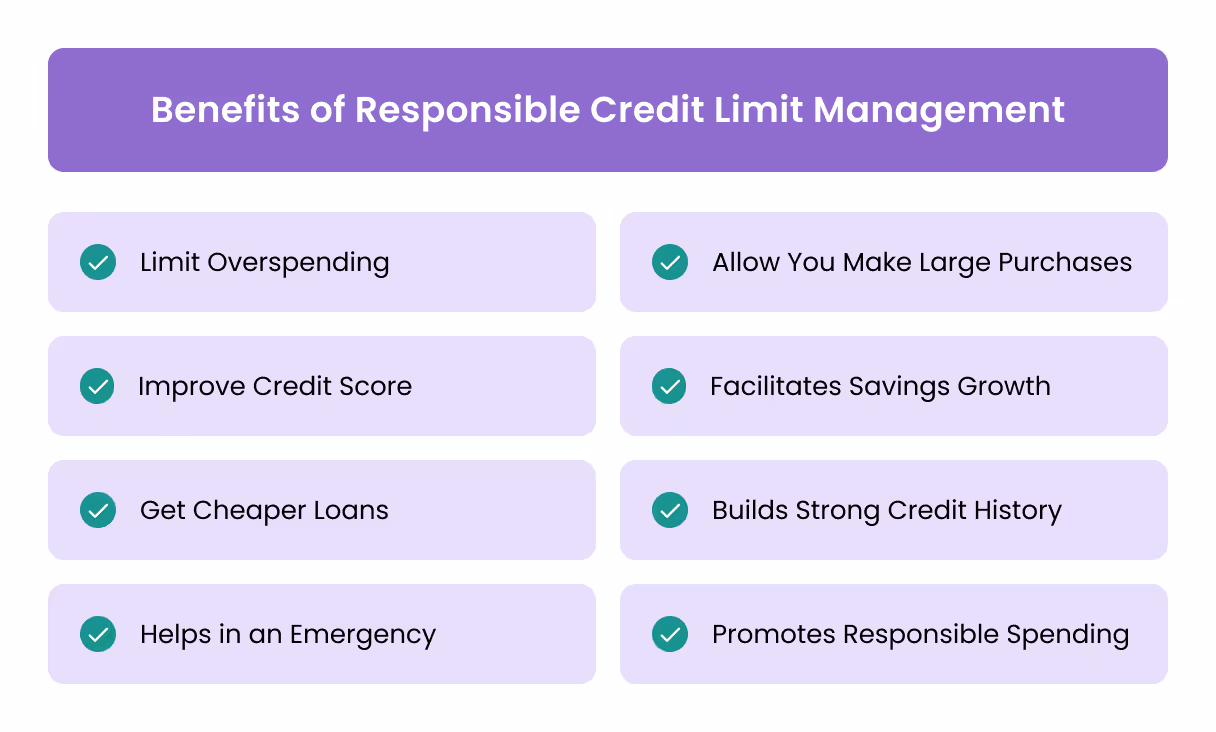 Benefits of Responsible Credit Limit Management

Limit Overspending

Improve Credit Score

Get Cheaper Loans

Helps in an Emergency

Allow You Make Large Purchases

Facilitates Savings Growth

Builds Strong Credit History

Promotes Responsible Spending